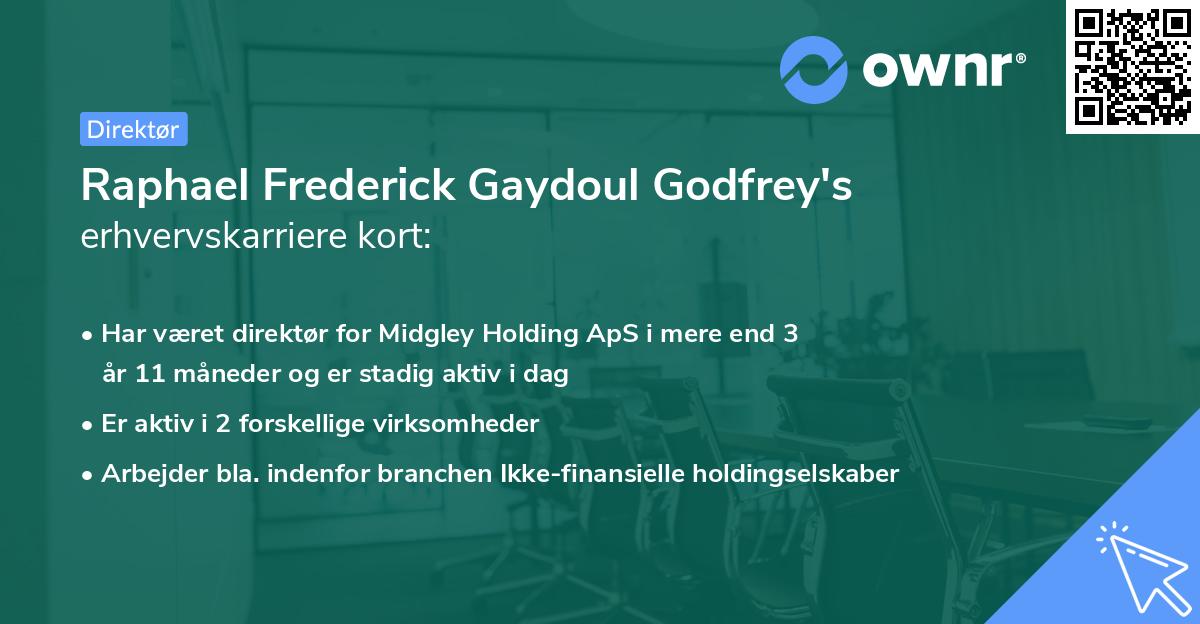 ownr®

Direktør

Raphael Frederick Gaydoul Godfrey's
erhvervskarriere kort:

• Har været direktør for Midgley Holding ApS i mere end 3 år 11 måneder og er stadig aktiv i dag

• Er aktiv i 2 forskellige virksomheder

• Arbejder bla. indenfor branchen Ikke-finansielle holdingselskaber